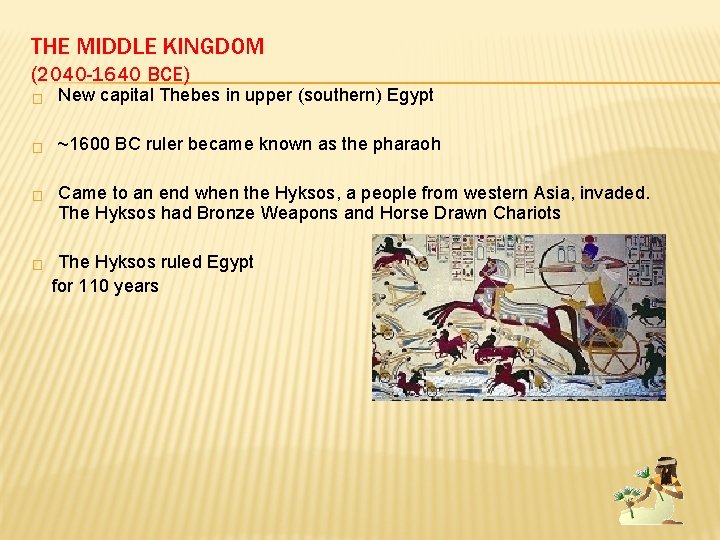 THE MIDDLE KINGDOM
(2040-1640 BCE)

New capital Thebes in upper (southern) Egypt

~1600 BC ruler became known as the pharaoh

Came to an end when the Hyksos, a people from western Asia, invaded. The Hyksos had Bronze Weapons and Horse Drawn Chariots

The Hyksos ruled Egypt for 110 years